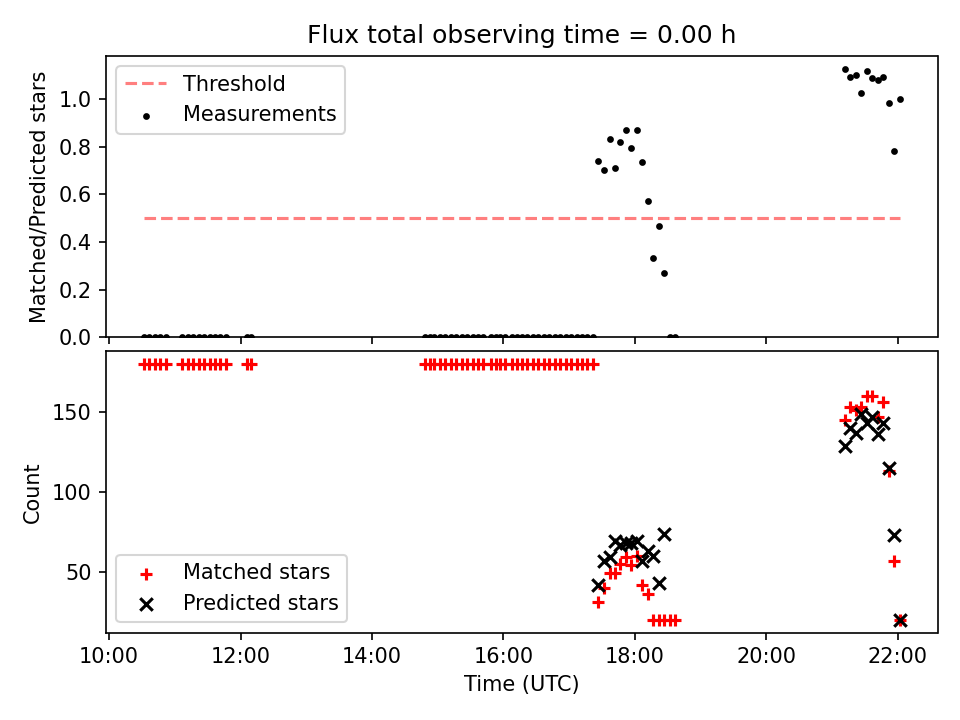 Flux total observing time = 0.00 h

Threshold
Measurements

Matched/Predicted stars

1.0
0.8
0.6
0.4
0.2
0.0

Count

150
100
50

Matched stars
Predicted stars

10:00 12:00 14:00 16:00 18:00 20:00 22:00

Time (UTC)